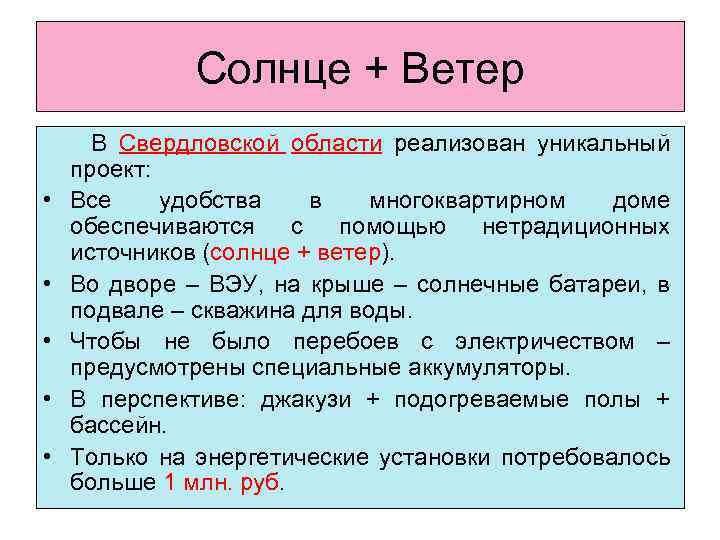 Солнце + Ветер

В Свердловской области реализован уникальный проект:

• Все удобства в многоквартирном доме обеспечиваются с помощью нетрадиционных источников (солнце + ветер).

• Во дворе – ВЭУ, на крыше – солнечные батареи, в подвале – скважина для воды.

• Чтобы не было перебоев с электричеством – предусмотрены специальные аккумуляторы.

• В перспективе: джакузи + подогреваемые полы + бассейн.

• Только на энергетические установки потребовалось больше 1 млн. руб.